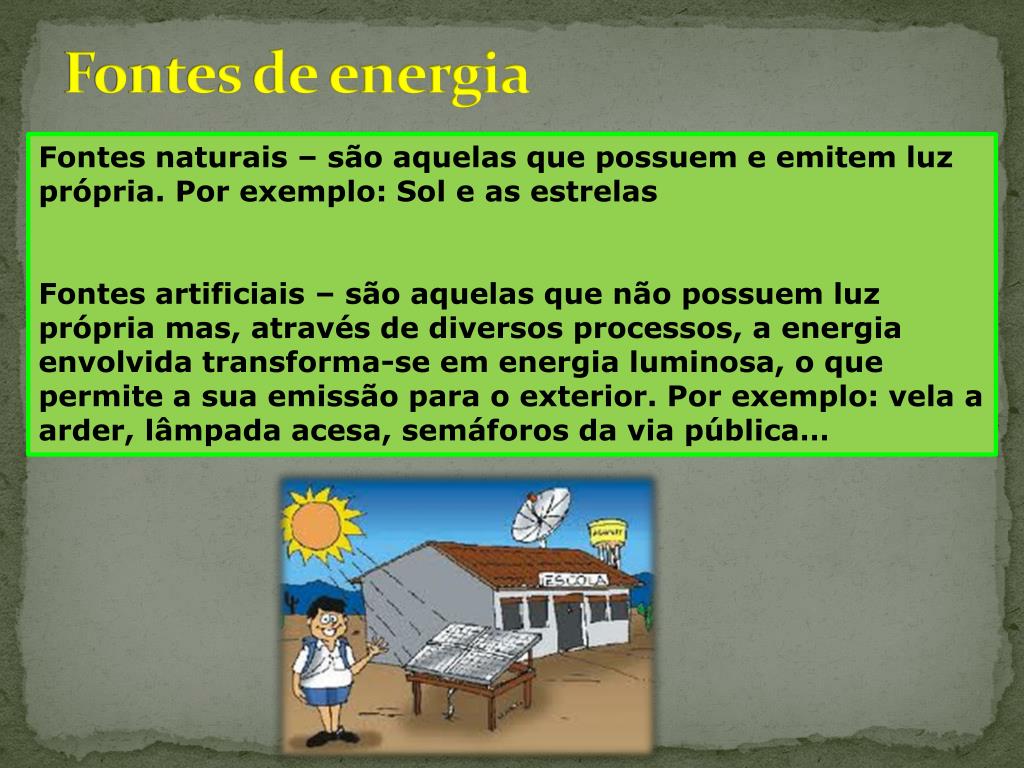 Fontes de energia

Fontes naturais – são aquelas que possuem e emitem luz própria. Por exemplo: Sol e as estrelas

Fontes artificiais – são aquelas que não possuem luz própria mas, através de diversos processos, a energia envolvida transforma-se em energia luminosa, o que permite a sua emissão para o exterior. Por exemplo: vela a arder, lâmpada acesa, semáforos da via pública…

ESCOLA